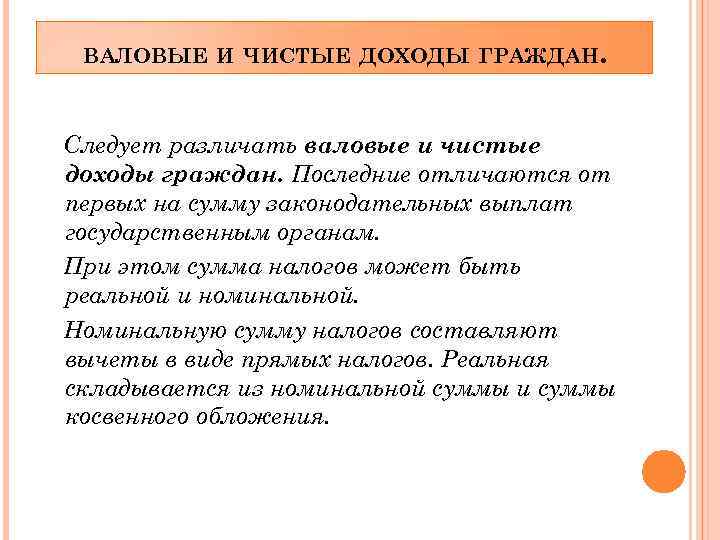 ВАЛОВЫЕ И ЧИСТЫЕ ДОХОДЫ ГРАЖДАН.

Следует различать валовые и чистые доходы граждан. Последние отличаются от первых на сумму законодательных выплат государственным органам.

При этом сумма налогов может быть реальной и номинальной.

Номинальную сумму налогов составляют вычеты в виде прямых налогов. Реальная складывается из номинальной суммы и суммы косвенного обложения.